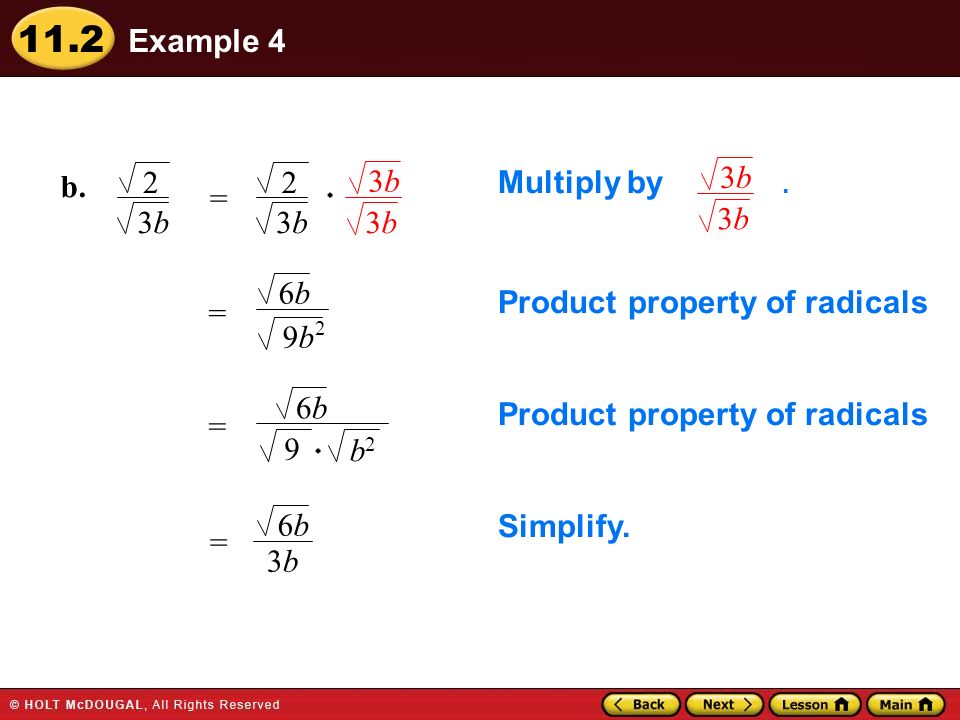 11.2 Example 4

b. $\frac{\sqrt{2}}{\sqrt{3b}} = \frac{\sqrt{2}}{\sqrt{3b}} \cdot \frac{\sqrt{3b}}{\sqrt{3b}}$ Multiply by $\frac{\sqrt{3b}}{\sqrt{3b}}$ .

$= \frac{\sqrt{6b}}{\sqrt{9b^2}}$ Product property of radicals

$= \frac{\sqrt{6b}}{\sqrt{9} \cdot \sqrt{b^2}}$ Product property of radicals

$= \frac{\sqrt{6b}}{3b}$ Simplify.

© HOLT McDOUGAL, All Rights Reserved

Back Next Lesson Main